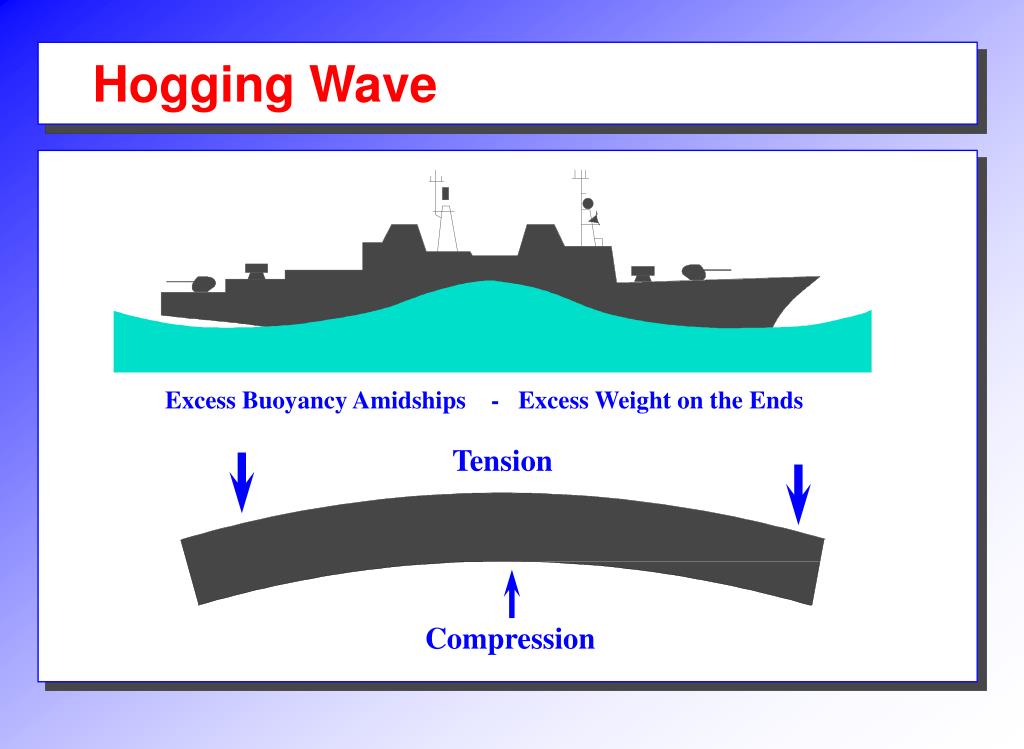 Hogging Wave

Excess Buoyancy Amidships - Excess Weight on the Ends

Tension

Compression